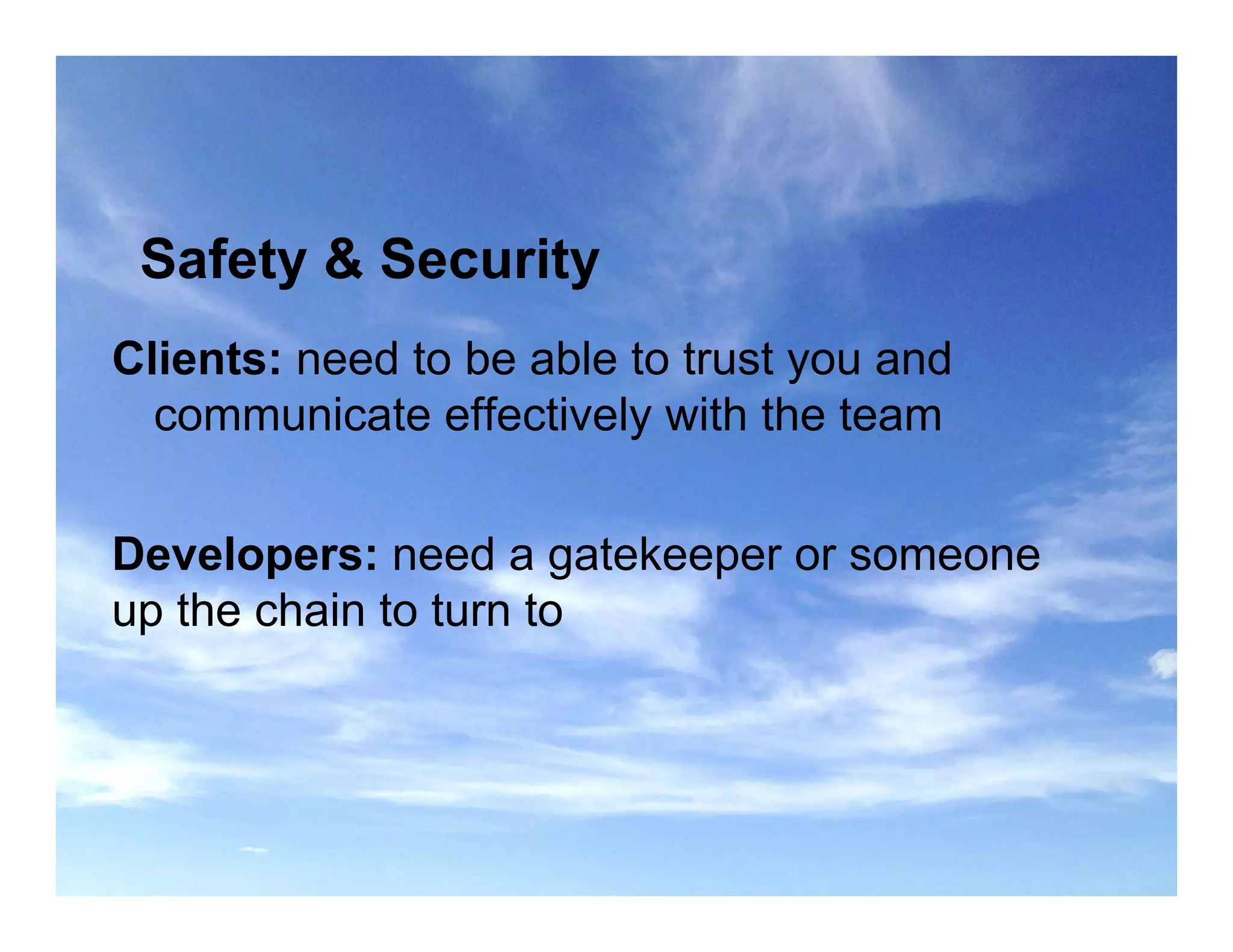 Safety & Security

Clients: need to be able to trust you and communicate effectively with the team

Developers: need a gatekeeper or someone up the chain to turn to